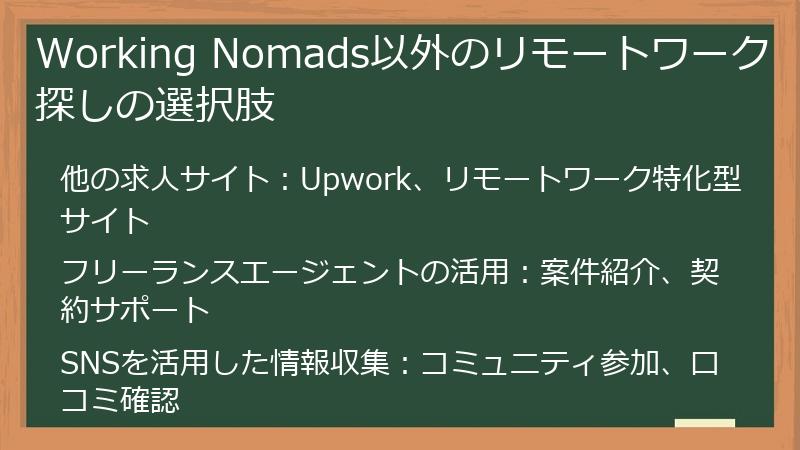 Working Nomads以外のリモートワーク探しの選択肢

他の求人サイト：Upwork、リモートワーク特化型サイト

フリーランスエージェントの活用：案件紹介、契約サポート

SNSを活用した情報収集：コミュニティ参加、口コミ確認